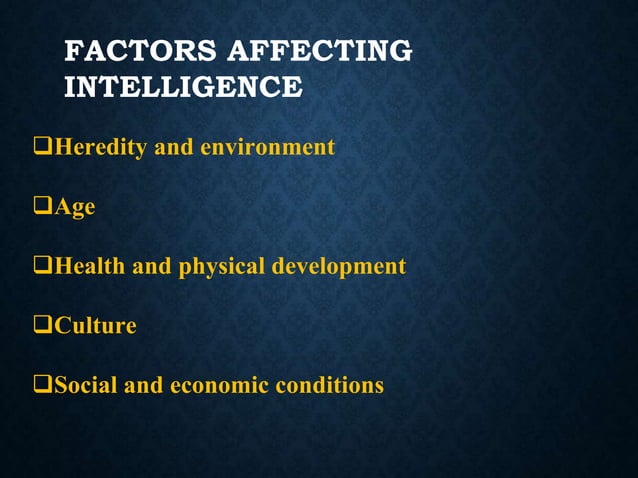 FACTORS AFFECTING INTELLIGENCE

❑Heredity and environment

❑Age

❑Health and physical development

❑Culture

❑Social and economic conditions